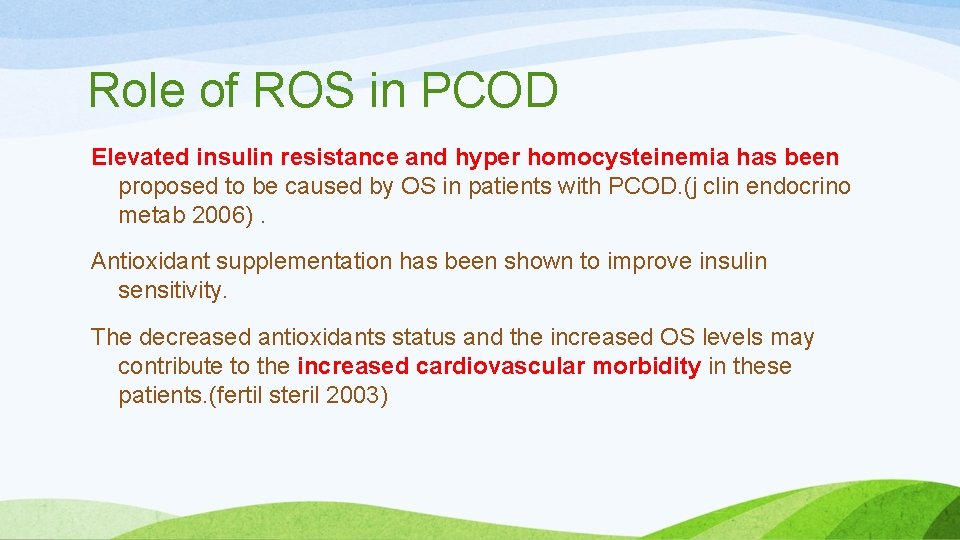 Role of ROS in PCOD

Elevated insulin resistance and hyper homocysteinemia has been proposed to be caused by OS in patients with PCOD.(j clin endocrino metab 2006) .

Antioxidant supplementation has been shown to improve insulin sensitivity.

The decreased antioxidants status and the increased OS levels may contribute to the increased cardiovascular morbidity in these patients.(fertil steril 2003)